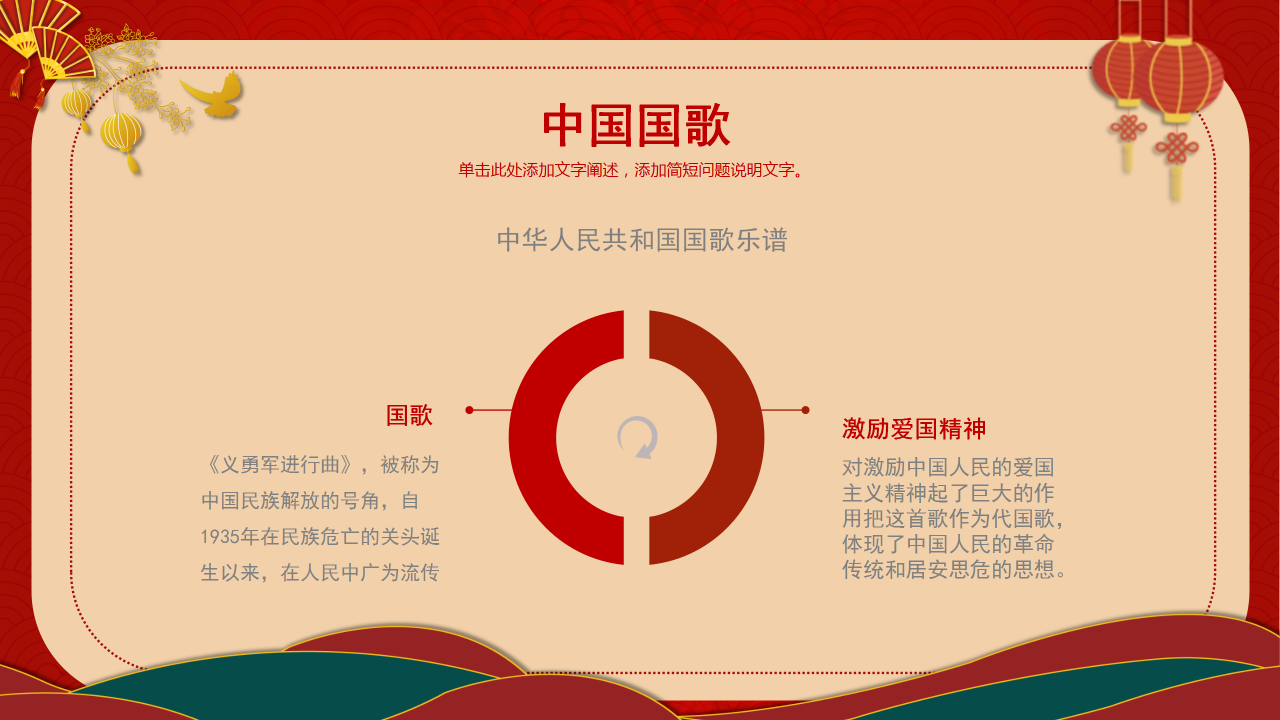 中国国歌

单击此处添加文字阐述，添加简短问题说明文字。

中华人民共和国国歌乐谱

国歌

《义勇军进行曲》，被称为中国民族解放的号角，自1935年在民族危亡的关头诞生以来，在人民中广为流传

激励爱国精神

对激励中国人民的爱国主义精神起了巨大的作用把这首歌作为代国歌，体现了中国人民的革命传统和居安思危的思想。